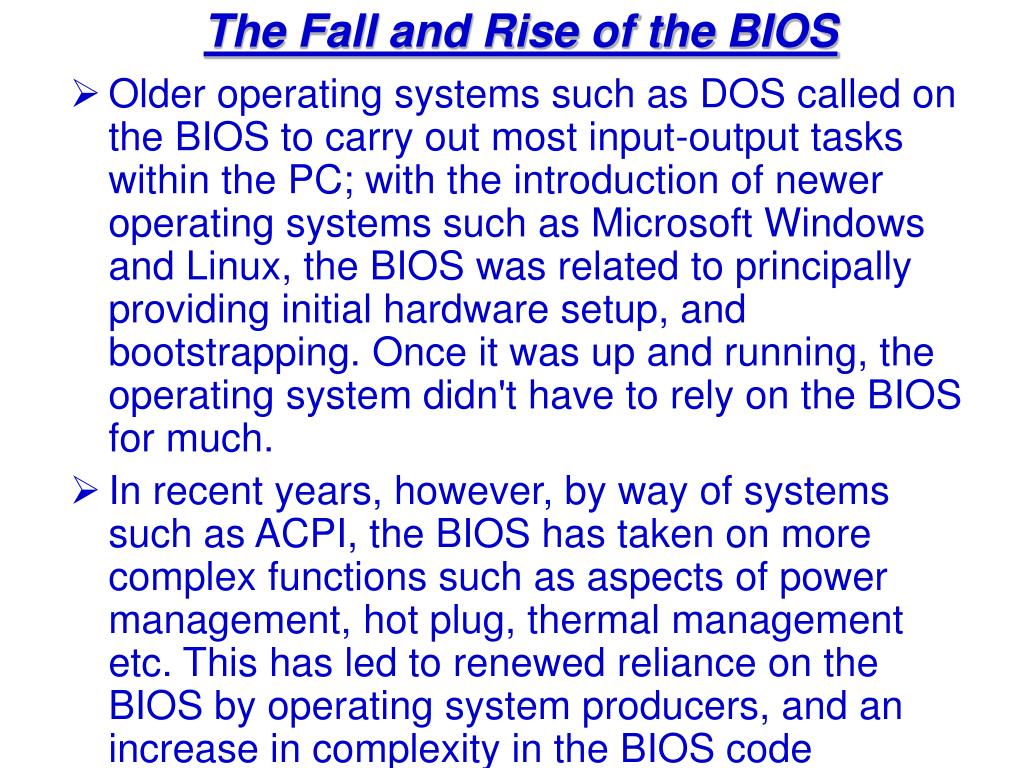 The Fall and Rise of the BIOS

➢ Older operating systems such as DOS called on the BIOS to carry out most input-output tasks within the PC; with the introduction of newer operating systems such as Microsoft Windows and Linux, the BIOS was related to principally providing initial hardware setup, and bootstrapping. Once it was up and running, the operating system didn't have to rely on the BIOS for much.

➢ In recent years, however, by way of systems such as ACPI, the BIOS has taken on more complex functions such as aspects of power management, hot plug, thermal management etc. This has led to renewed reliance on the BIOS by operating system producers, and an increase in complexity in the BIOS code